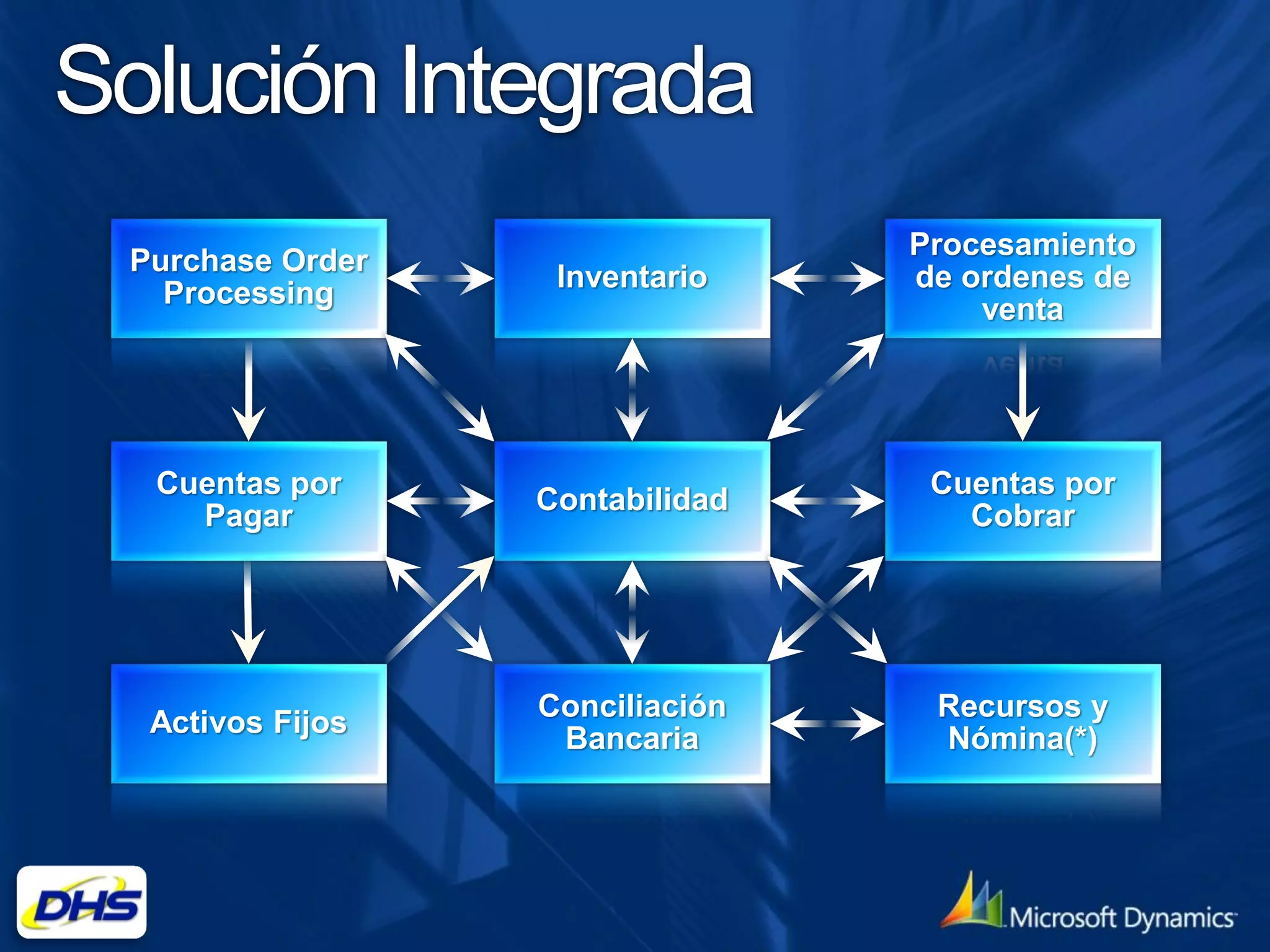 Solución Integrada

Purchase Order Processing

Inventario

Procesamiento de ordenes de venta

Cuentas por Pagar

Contabilidad

Cuentas por Cobrar

Activos Fijos

Conciliación Bancaria

Recursos y Nómina(*)

DHS

Microsoft Dynamics